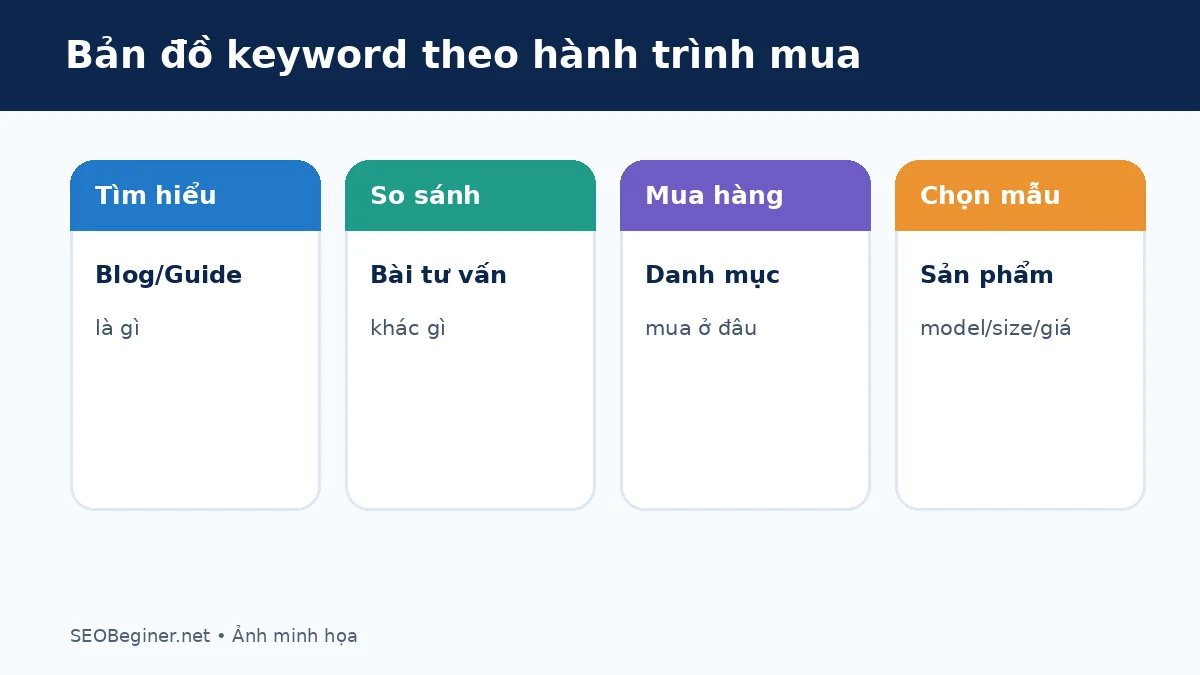 Bản đồ keyword theo hành trình mua

Tìm hiểu

Blog/Guide

là gì

So sánh

Bài tư vấn

khác gì

Mua hàng

Danh mục

mua ở đâu

Chọn mẫu

Sản phẩm

model/size/giá

SEOBeginer.net • Ảnh minh họa